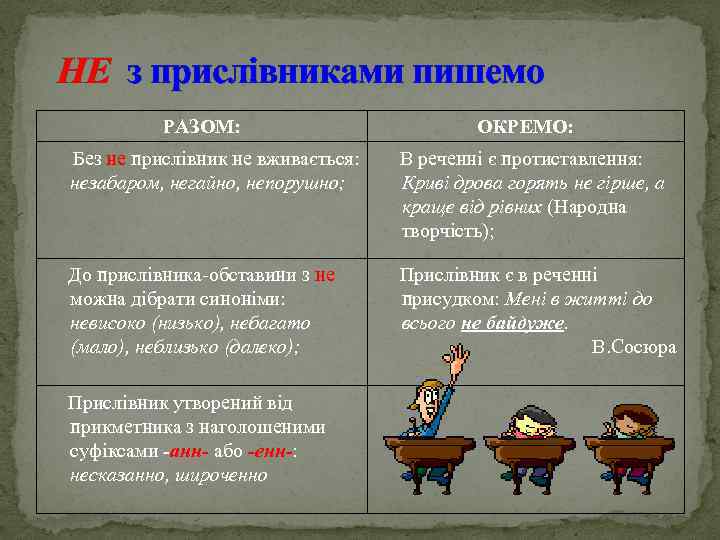 НЕ з прислівниками пишемо

| РАЗОМ: | ОКРЕМО: |
|---|---|
| Без не прислівник не вживається: незабаром, негайно, непорушно; | В реченні є протиставлення: Криві дрова горять не гірше, а краще від рівних (Народна творчість); |
| До прислівника-обставини з не можна дібрати синоніми: невисоко (низько), небагато (мало), неблизько (далеко); | Прислівник є в реченні присудком: Мені в житті до всього не байдуже. В.Сосюра |
| Прислівник утворений від прикметника з наголошеними суфіксами -анн- або -енн-: несказанно, широченно | |